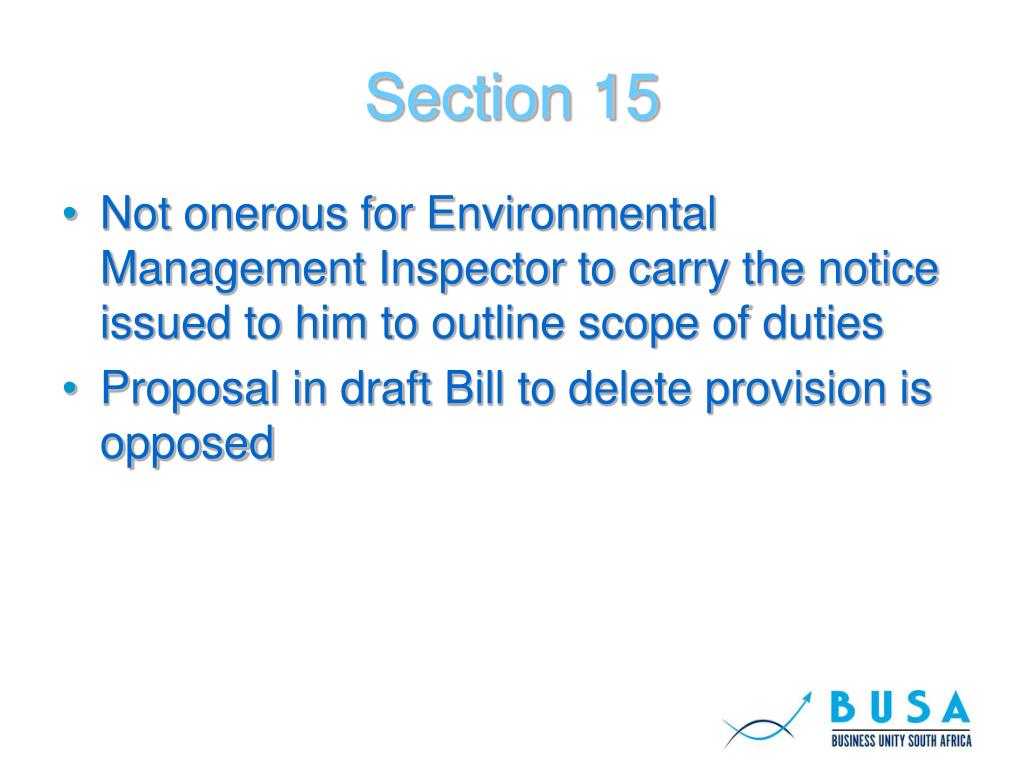 Section 15

• Not onerous for Environmental Management Inspector to carry the notice issued to him to outline scope of duties
• Proposal in draft Bill to delete provision is opposed

BUSA
BUSINESS UNITY SOUTH AFRICA